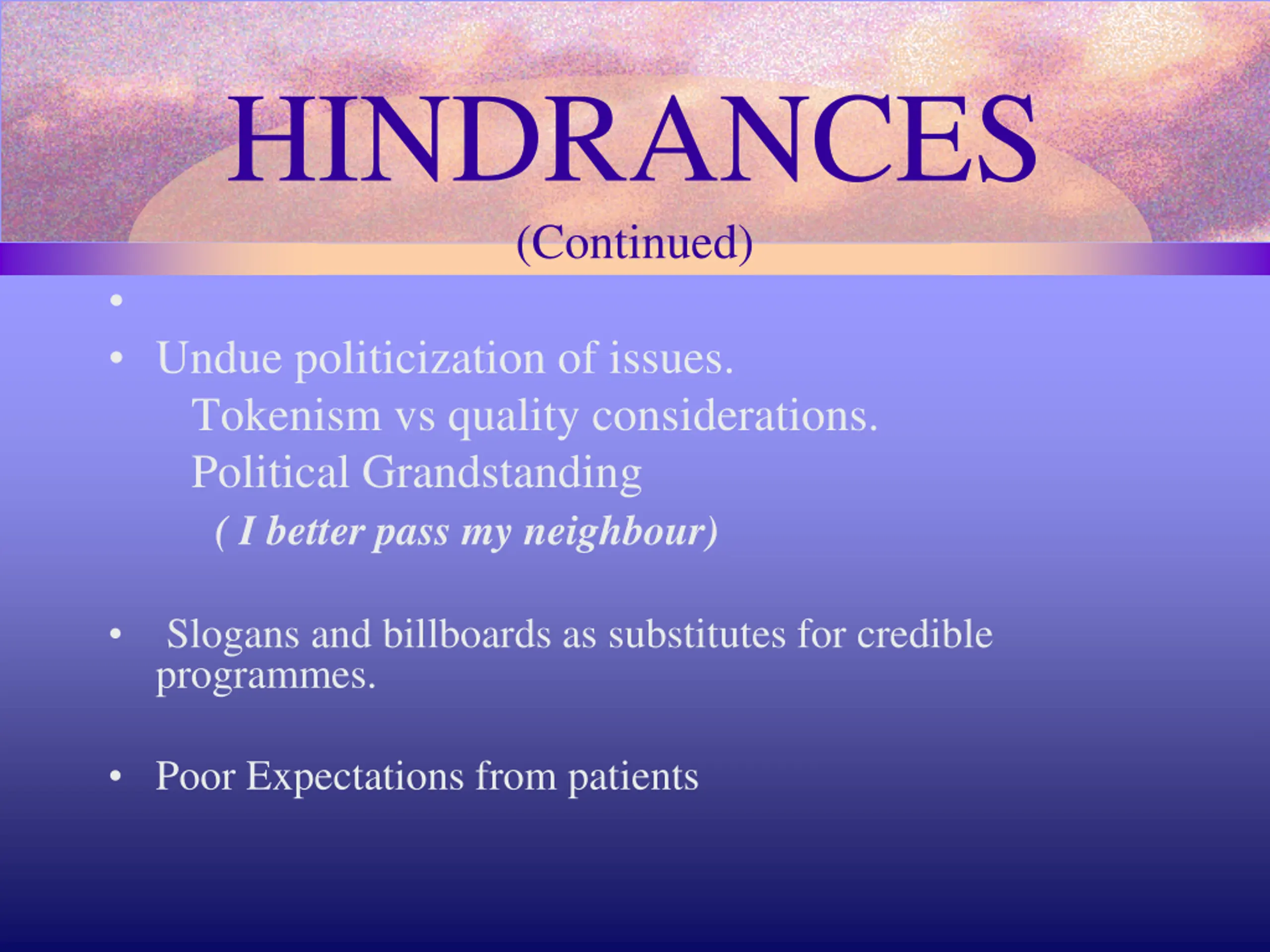 HINDRANCES

(Continued)

•

• Undue politicization of issues.

Tokenism vs quality considerations.

Political Grandstanding

( I better pass my neighbour)

• Slogans and billboards as substitutes for credible programmes.

• Poor Expectations from patients